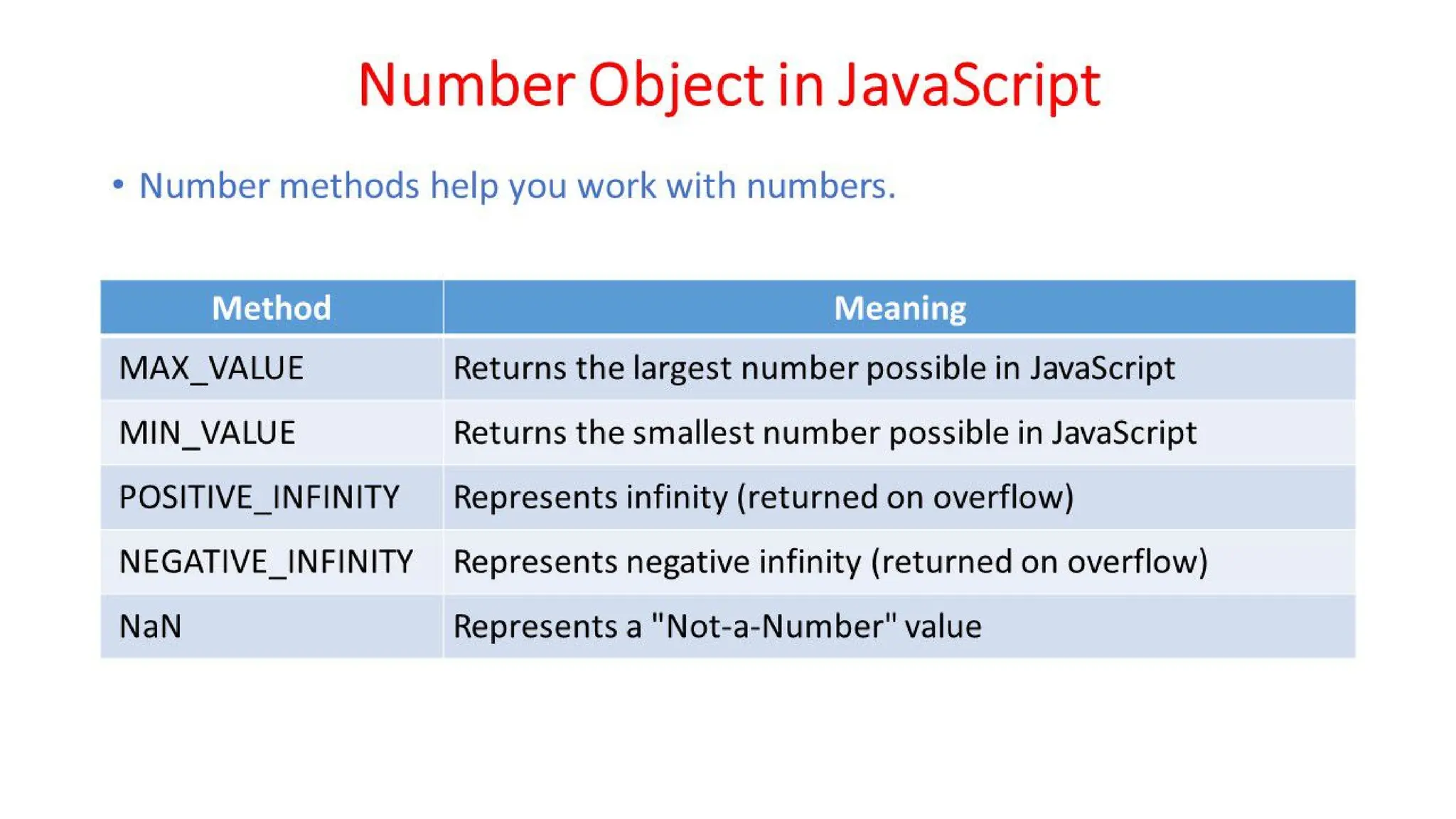 Number Object in JavaScript

• Number methods help you work with numbers.

| Method | Meaning |
|---|---|
| MAX_VALUE | Returns the largest number possible in JavaScript |
| MIN_VALUE | Returns the smallest number possible in JavaScript |
| POSITIVE_INFINITY | Represents infinity (returned on overflow) |
| NEGATIVE_INFINITY | Represents negative infinity (returned on overflow) |
| NaN | Represents a "Not-a-Number" value |